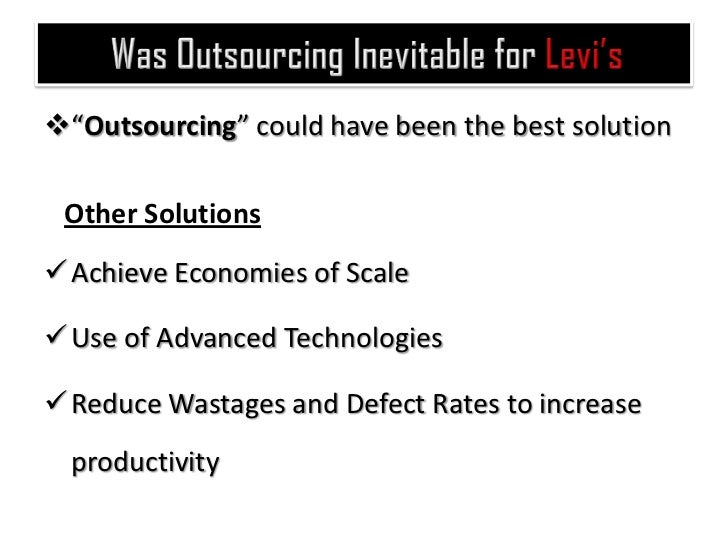 Was Outsourcing Inevitable for Levi's

❖ "Outsourcing" could have been the best solution

Other Solutions

✓ Achieve Economies of Scale

✓ Use of Advanced Technologies

✓ Reduce Wastages and Defect Rates to increase productivity